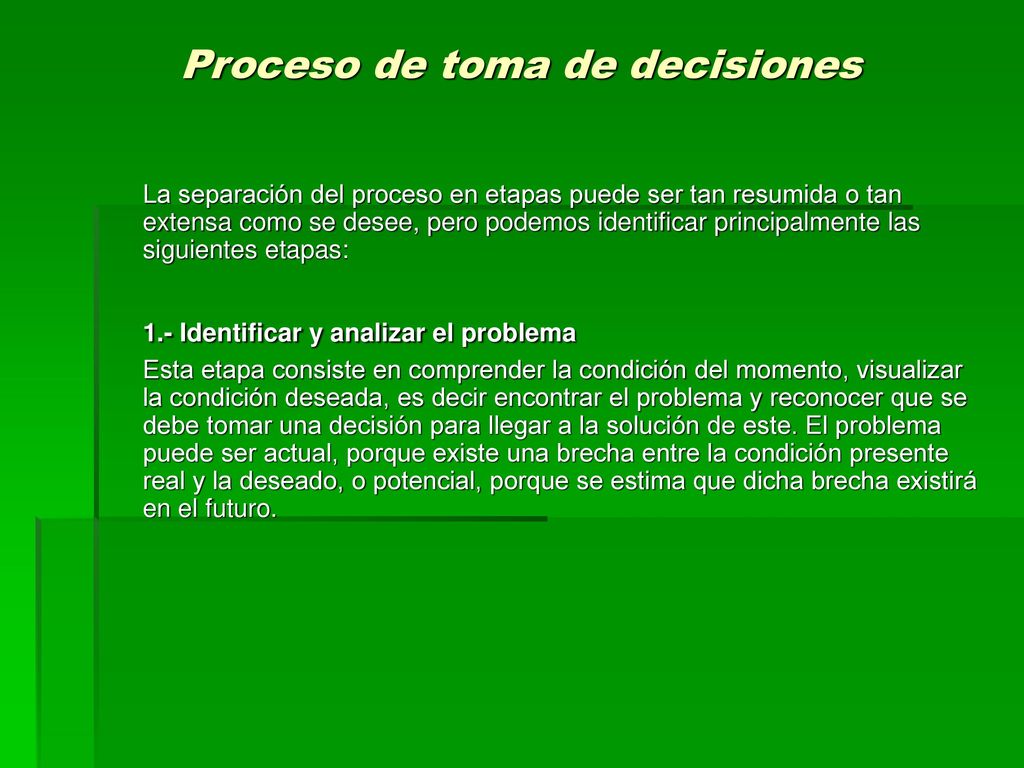 Proceso de toma de decisiones

La separación del proceso en etapas puede ser tan resumida o tan extensa como se desee, pero podemos identificar principalmente las siguientes etapas:

1.- Identificar y analizar el problema

Esta etapa consiste en comprender la condición del momento, visualizar la condición deseada, es decir encontrar el problema y reconocer que se debe tomar una decisión para llegar a la solución de este. El problema puede ser actual, porque existe una brecha entre la condición presente real y la deseado, o potencial, porque se estima que dicha brecha existirá en el futuro.